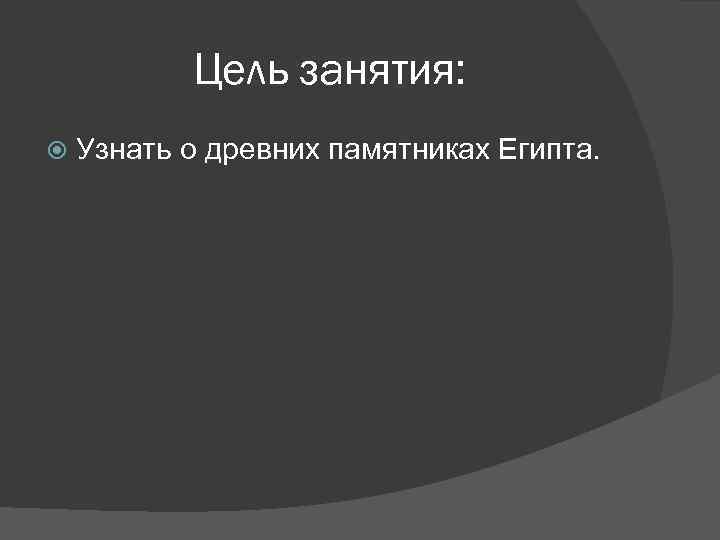 Цель занятия:

Узнать о древних памятниках Египта.